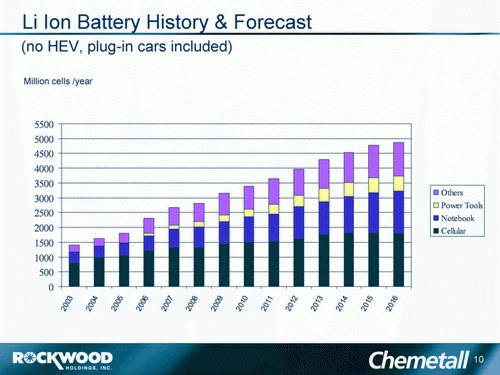 Li Ion Battery History & Forecast
(no HEV, plug-in cars included)

Million cells /year

5500
5000
4500
4000
3500
3000
2500
2000
1500
1000
500
0

2003
2004
2005
2006
2007
2008
2009
2010
2011
2012
2013
2014
2015
2016

Others
Power Tools
Notebook
Cellular

ROCKWOOD HOLDINGS, INC.

Chemetall

10